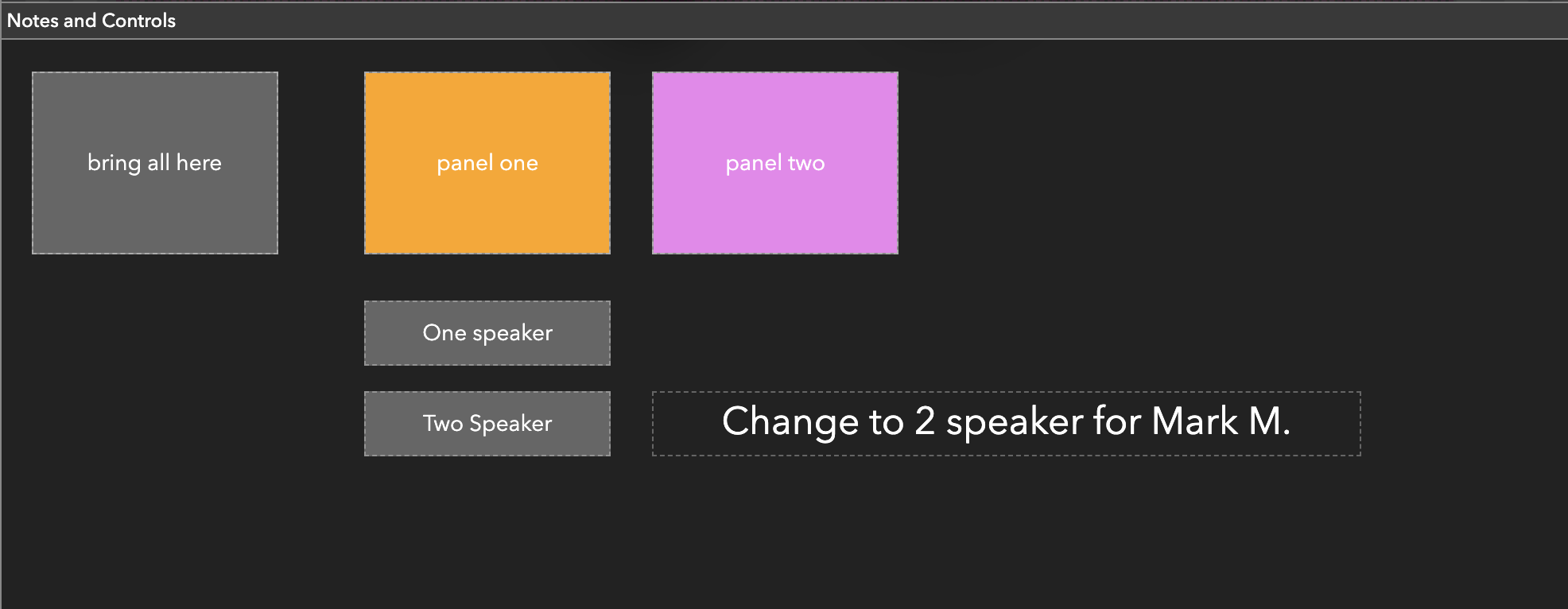 Notes and Controls

bring all here

panel one

panel two

One speaker

Two Speaker

Change to 2 speaker for Mark M.